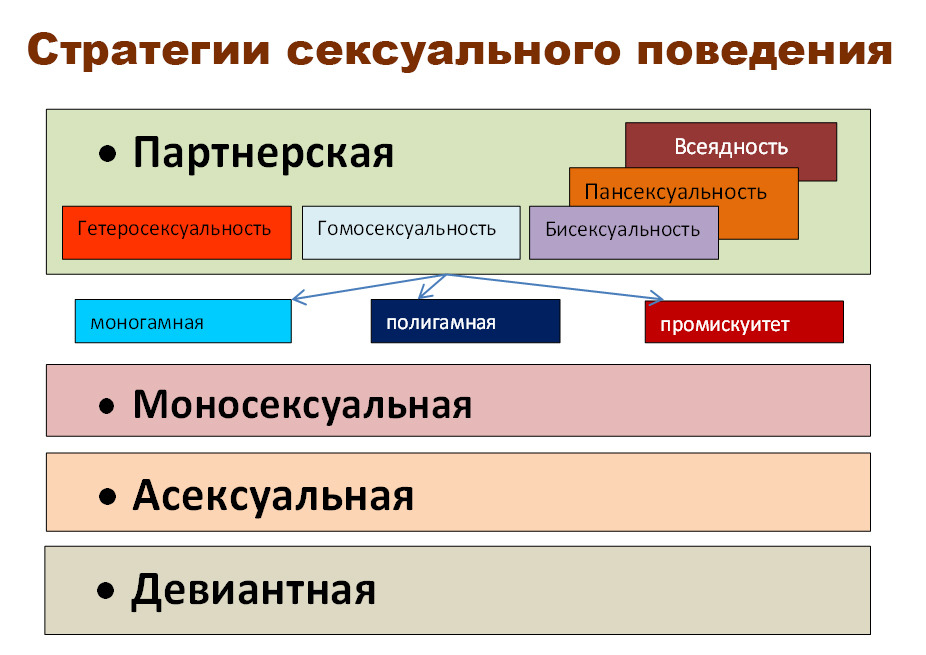 Стратегии сексуального поведения

• Партнерская

Всеядность

Пансексуальность

Гетеросексуальность

Гомосексуальность

Бисексуальность

моногамная

полигамная

промискуитет

• Моносексуальная

• Асексуальная

• Девиантная